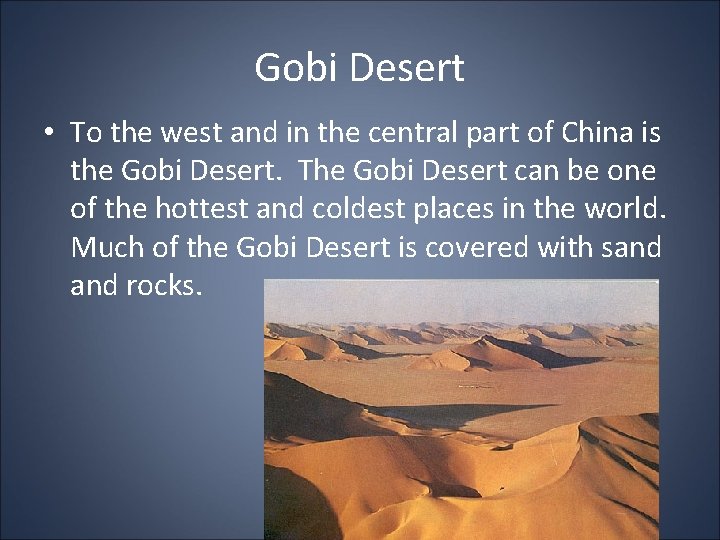 Gobi Desert

• To the west and in the central part of China is the Gobi Desert. The Gobi Desert can be one of the hottest and coldest places in the world. Much of the Gobi Desert is covered with sand and rocks.